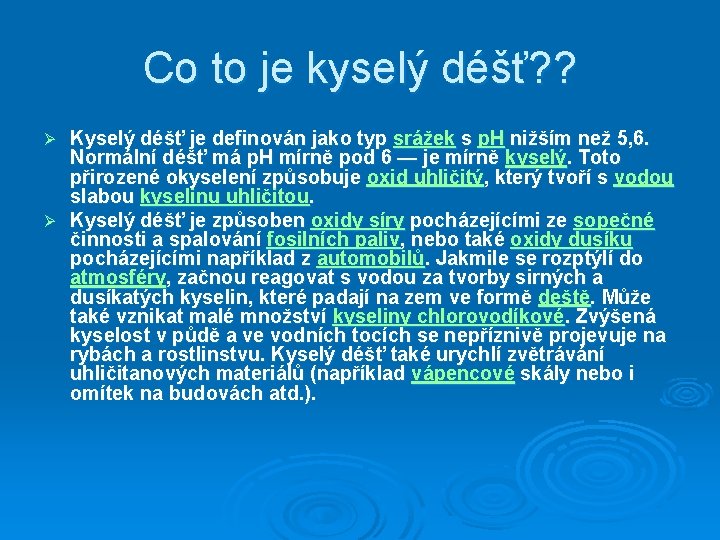 Co to je kyselý déšť??

➢ Kyselý déšť je definován jako typ srážek s pH nižším než 5,6. Normální déšť má pH mírně pod 6 — je mírně kyselý. Toto přirozené okyselení způsobuje oxid uhličitý, který tvoří s vodou slabou kyselinu uhličitou.

➢ Kyselý déšť je způsoben oxidy síry pocházejícími ze sopečné činnosti a spalování fosilních paliv, nebo také oxidy dusíku pocházejícími například z automobilů. Jakmile se rozptýlí do atmosféry, začnou reagovat s vodou za tvorby sirných a dusíkatých kyselin, které padají na zem ve formě deště. Může také vznikat malé množství kyseliny chlorovodíkové. Zvýšená kyselost v půdě a ve vodních tocích se nepříznivě projevuje na rybách a rostlinstvu. Kyselý déšť také urychlí zvětrávání uhličitanových materiálů (například vápencové skály nebo i omítek na budovách atd.).